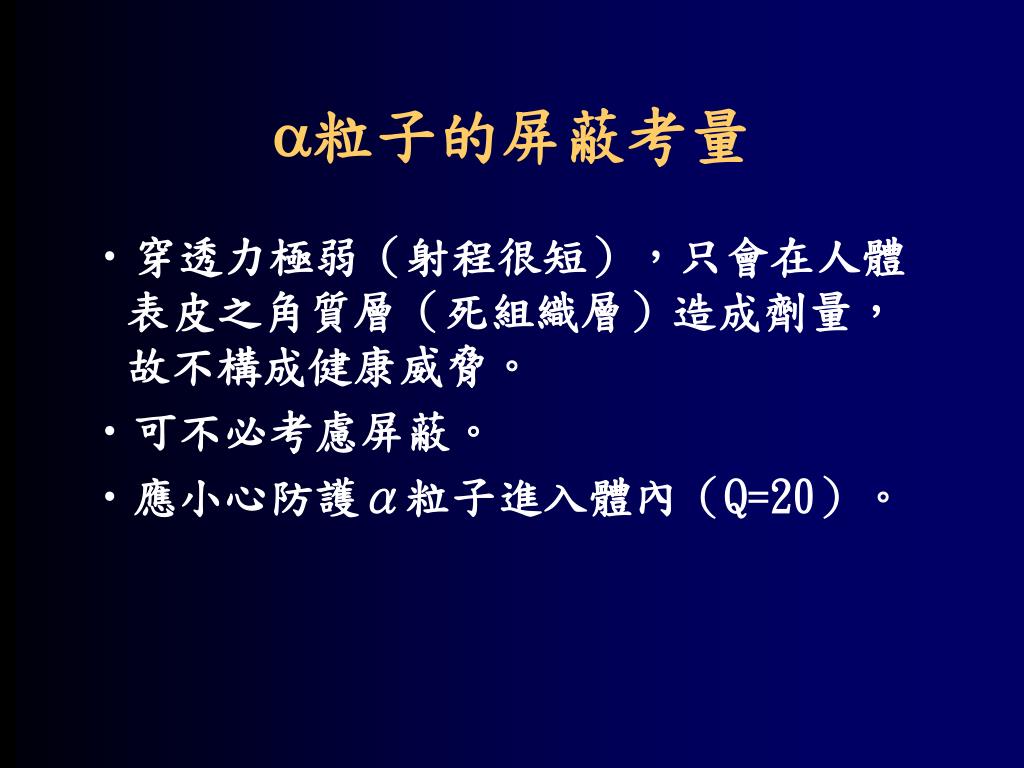 α粒子的屏蔽考量

• 穿透力極弱（射程很短），只會在人體表皮之角質層（死組織層）造成劑量，故不構成健康威脅。

• 可不必考慮屏蔽。

• 應小心防護α粒子進入體內（Q=20）。